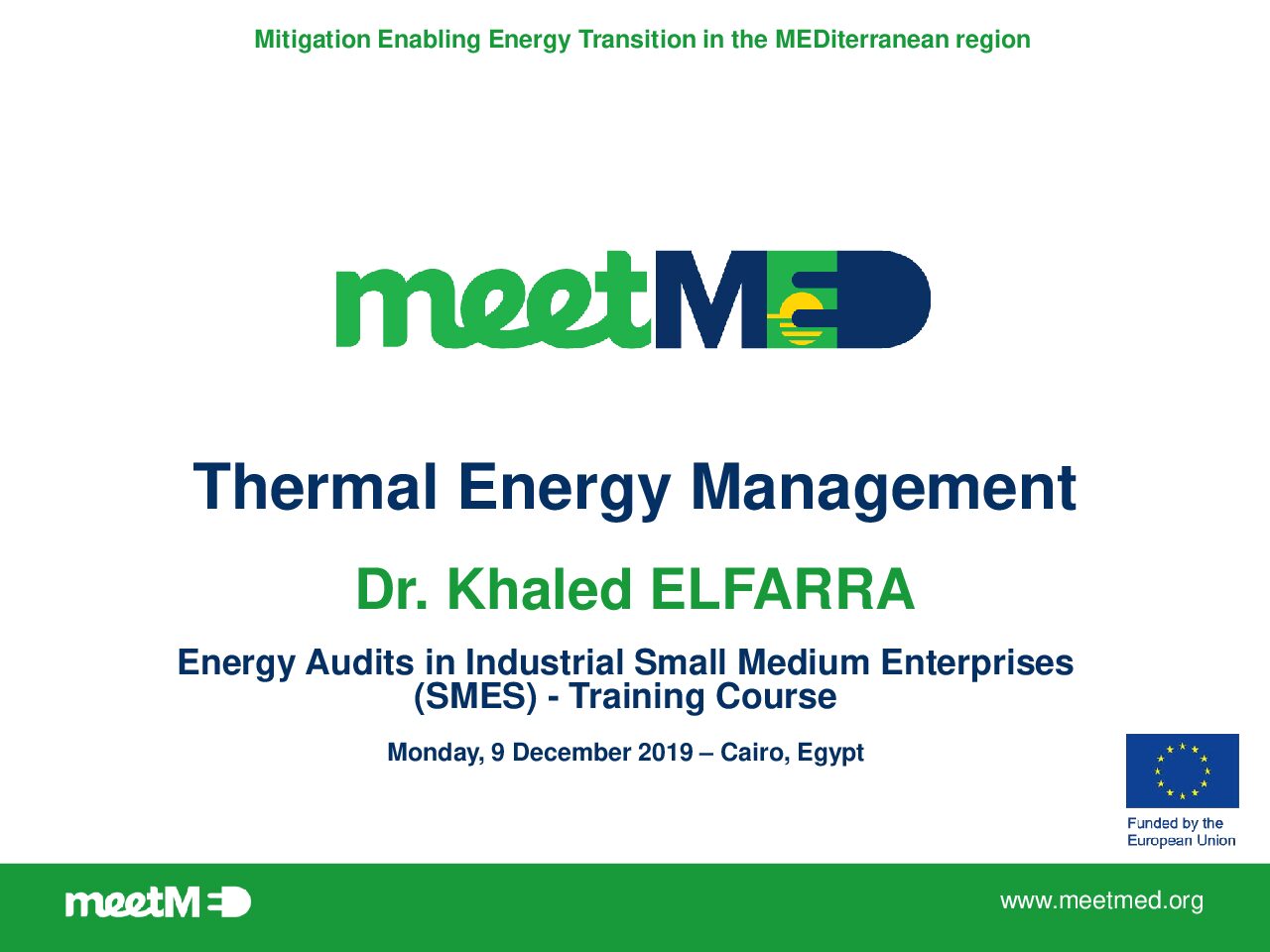 Mitigation Enabling Energy Transition in the MEDiterranean region

meetMED

Thermal Energy Management

Dr. Khaled ELFARRA

Energy Audits in Industrial Small Medium Enterprises (SMES) - Training Course

Monday, 9 December 2019 – Cairo, Egypt

Funded by the European Union

meetMED

www.meetmed.org